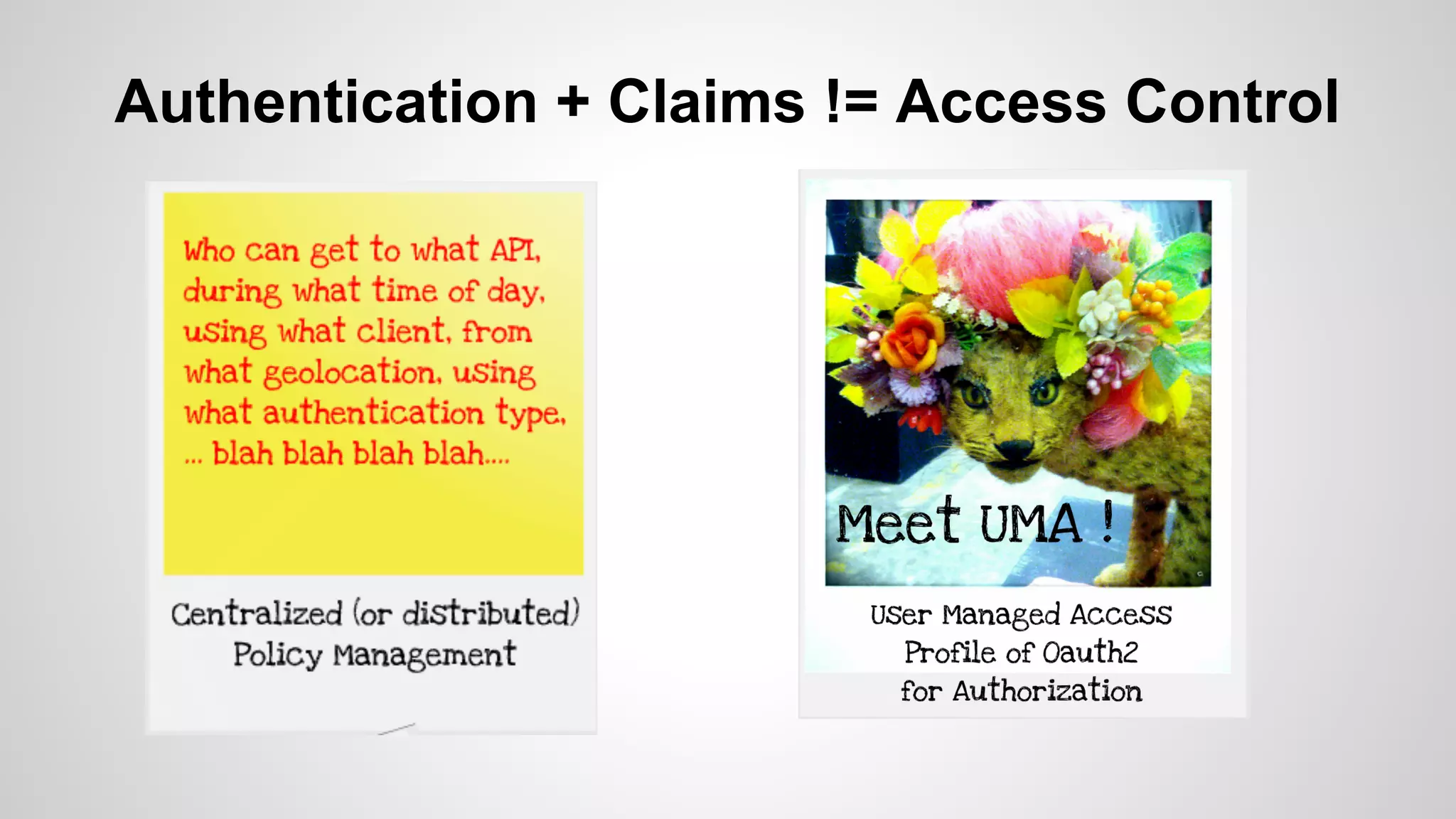 Authentication + Claims != Access Control

Who can get to what API, during what time of day, using what client, from what geolocation, using what authentication type, ... blah blah blah blah....

Centralized (or distributed) Policy Management

Meet UMA !

User Managed Access Profile of Oauth2 for Authorization